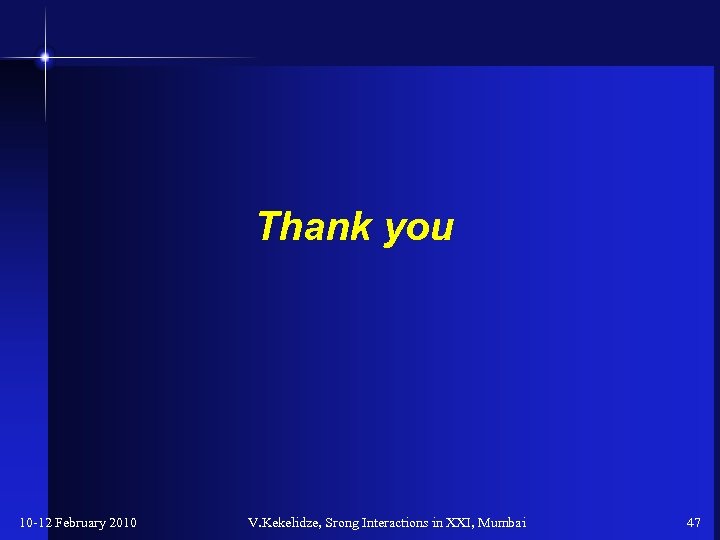 Thank you

10-12 February 2010

V.Kekelidze, Srong Interactions in XXI, Mumbai

47